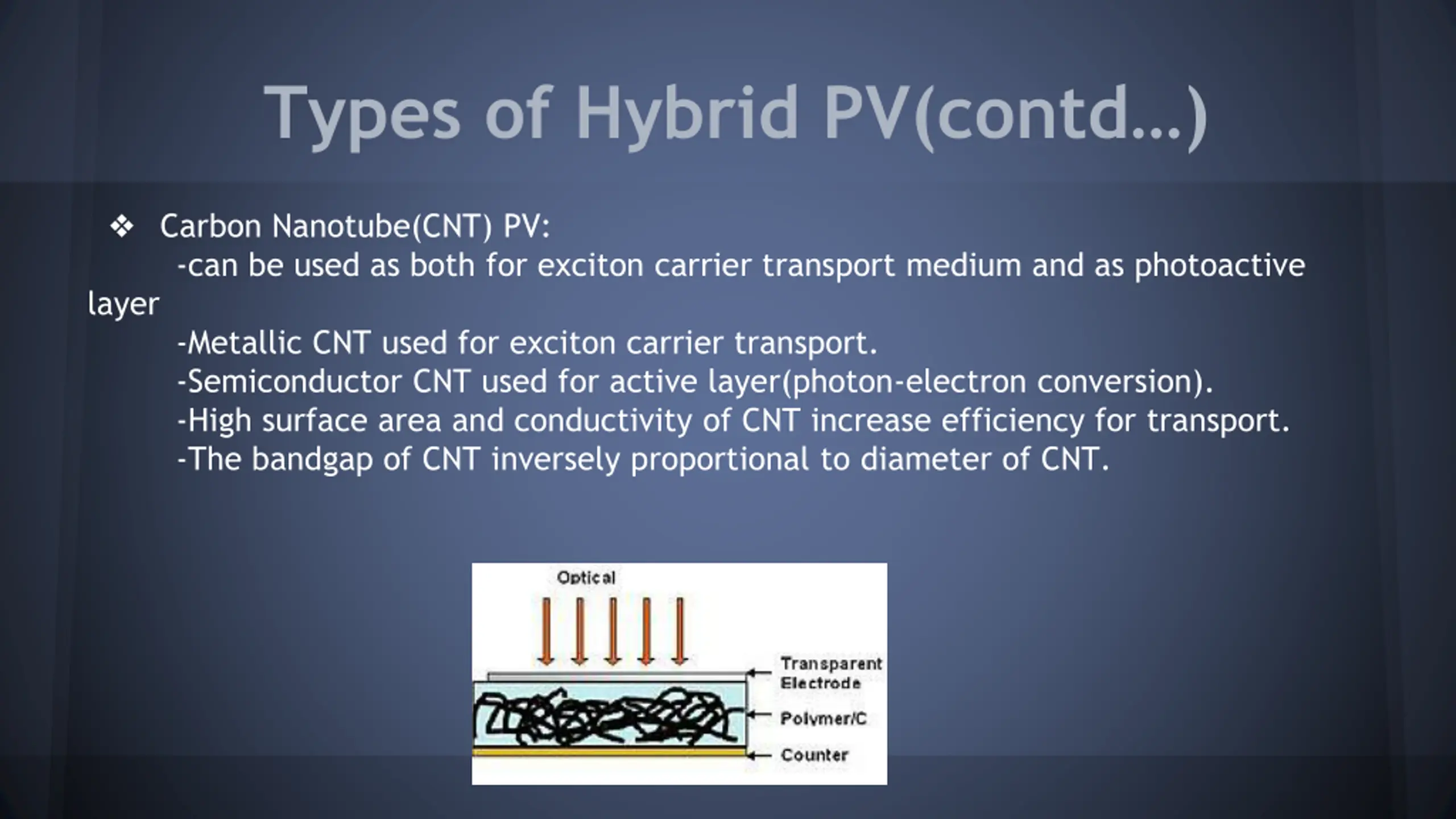 Types of Hybrid PV(contd…)

❖ Carbon Nanotube(CNT) PV:
-can be used as both for exciton carrier transport medium and as photoactive layer
-Metallic CNT used for exciton carrier transport.
-Semiconductor CNT used for active layer(photon-electron conversion).
-High surface area and conductivity of CNT increase efficiency for transport.
-The bandgap of CNT inversely proportional to diameter of CNT.

Optical

Transparent Electrode

Polymer/C

Counter